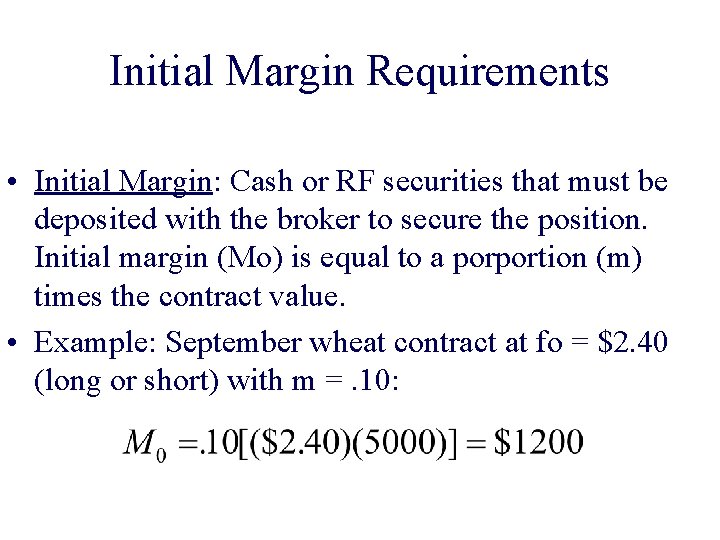 Initial Margin Requirements

• Initial Margin: Cash or RF securities that must be deposited with the broker to secure the position. Initial margin (Mo) is equal to a porportion (m) times the contract value.

• Example: September wheat contract at fo = \$2.40 (long or short) with m = .10:

$M_0 = .10[(\$2.40)(5000)] = \$1200$